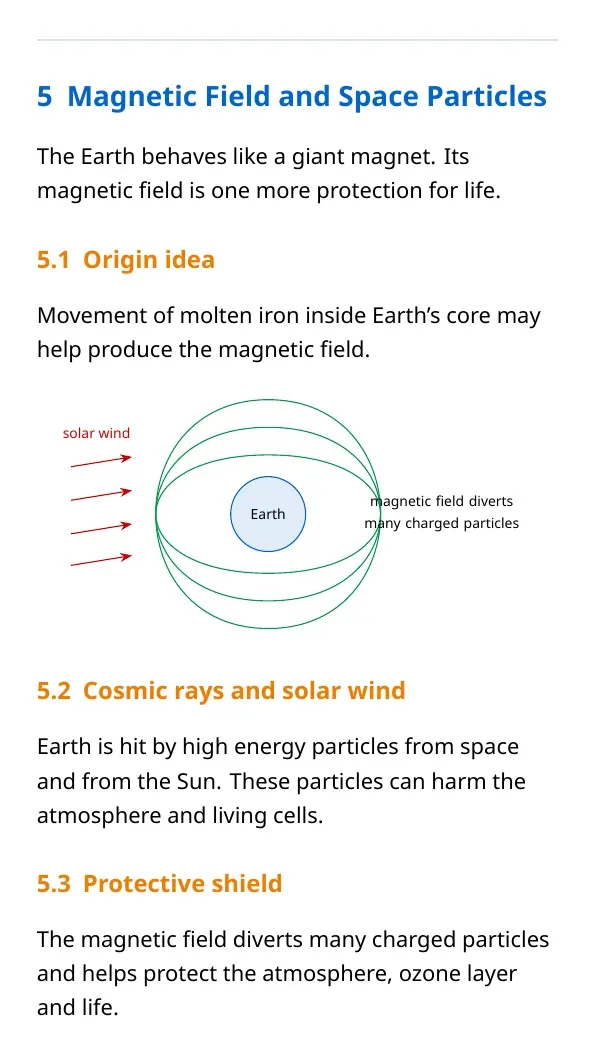 5 Magnetic Field and Space Particles

The Earth behaves like a giant magnet. Its magnetic field is one more protection for life.

5.1 Origin idea

Movement of molten iron inside Earth's core may help produce the magnetic field.

solar wind

Earth

magnetic field diverts
many charged particles

5.2 Cosmic rays and solar wind

Earth is hit by high energy particles from space and from the Sun. These particles can harm the atmosphere and living cells.

5.3 Protective shield

The magnetic field diverts many charged particles and helps protect the atmosphere, ozone layer and life.